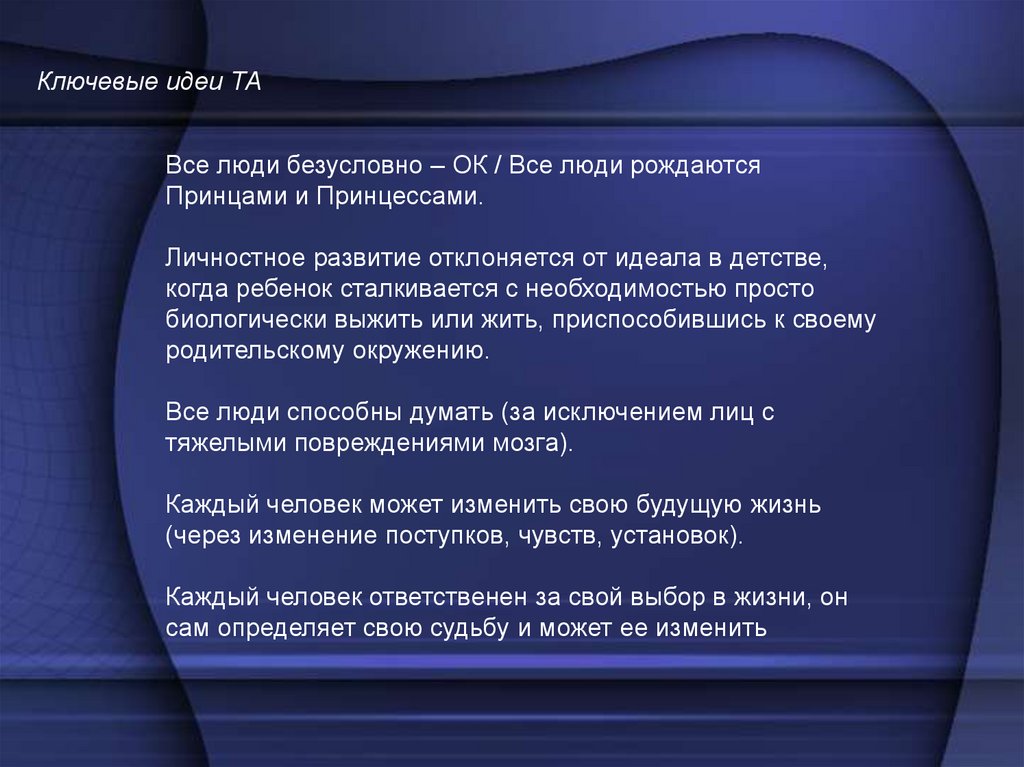 Ключевые идеи ТА

Все люди безусловно – ОК / Все люди рождаются Принцами и Принцессами.

Личностное развитие отклоняется от идеала в детстве, когда ребенок сталкивается с необходимостью просто биологически выжить или жить, приспособившись к своему родительскому окружению.

Все люди способны думать (за исключением лиц с тяжелыми повреждениями мозга).

Каждый человек может изменить свою будущую жизнь (через изменение поступков, чувств, установок).

Каждый человек ответственен за свой выбор в жизни, он сам определяет свою судьбу и может ее изменить